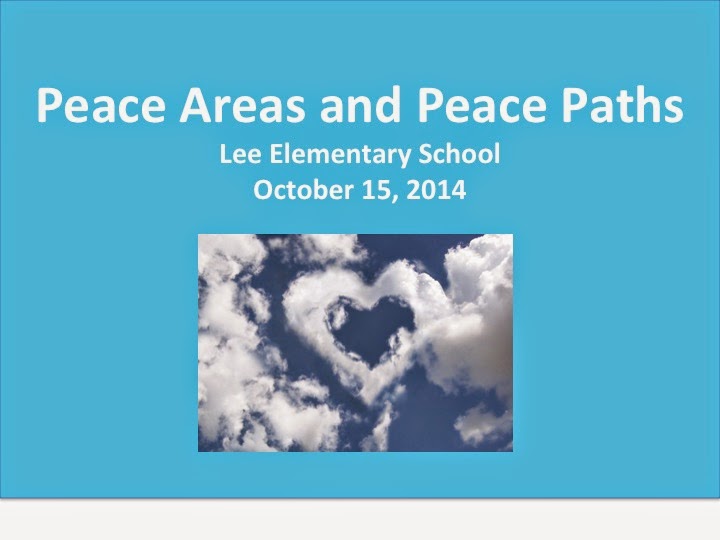 Peace Areas and Peace Paths
Lee Elementary School
October 15, 2014